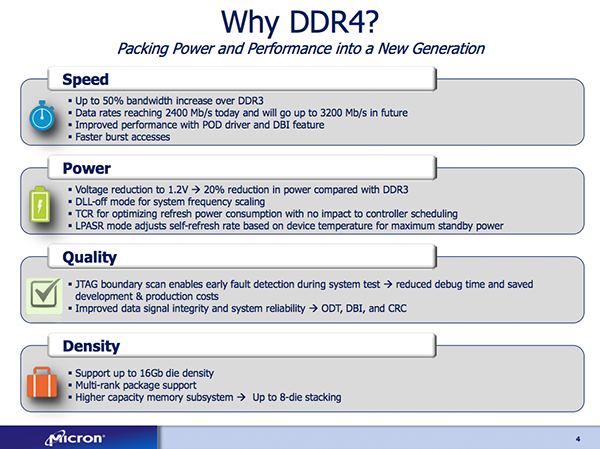 Why DDR4?

Packing Power and Performance into a New Generation

Speed

▪ Up to 50% bandwidth increase over DDR3
▪ Data rates reaching 2400 Mb/s today and will go up to 3200 Mb/s in future
▪ Improved performance with POD driver and DBI feature
▪ Faster burst accesses

Power

▪ Voltage reduction to 1.2V → 20% reduction in power compared with DDR3
▪ DLL-off mode for system frequency scaling
▪ TCR for optimizing refresh power consumption with no impact to controller scheduling
▪ LPASR mode adjusts self-refresh rate based on device temperature for maximum standby power

Quality

▪ JTAG boundary scan enables early fault detection during system test → reduced debug time and saved development & production costs
▪ Improved data signal integrity and system reliability → ODT, DBI, and CRC

Density

▪ Support up to 16Gb die density
▪ Multi-rank package support
▪ Higher capacity memory subsystem → Up to 8-die stacking

Micron

4